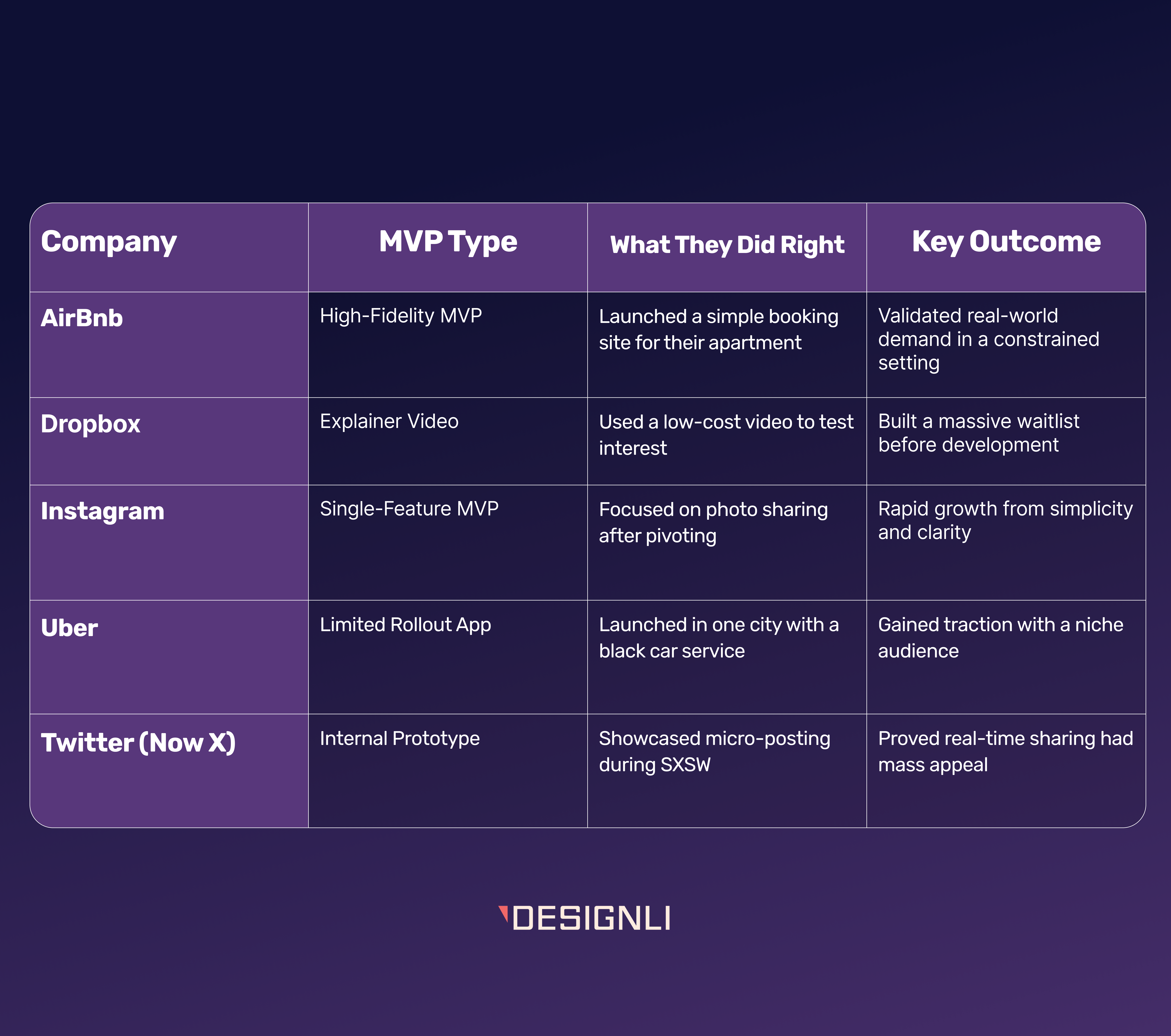 | Company | MVP Type | What They Did Right | Key Outcome |
|---|---|---|---|
| AirBnb | High-Fidelity MVP | Launched a simple booking site for their apartment | Validated real-world demand in a constrained setting |
| Dropbox | Explainer Video | Used a low-cost video to test interest | Built a massive waitlist before development |
| Instagram | Single-Feature MVP | Focused on photo sharing after pivoting | Rapid growth from simplicity and clarity |
| Uber | Limited Rollout App | Launched in one city with a black car service | Gained traction with a niche audience |
| Twitter (Now X) | Internal Prototype | Showcased micro-posting during SXSW | Proved real-time sharing had mass appeal |

DESIGNLI